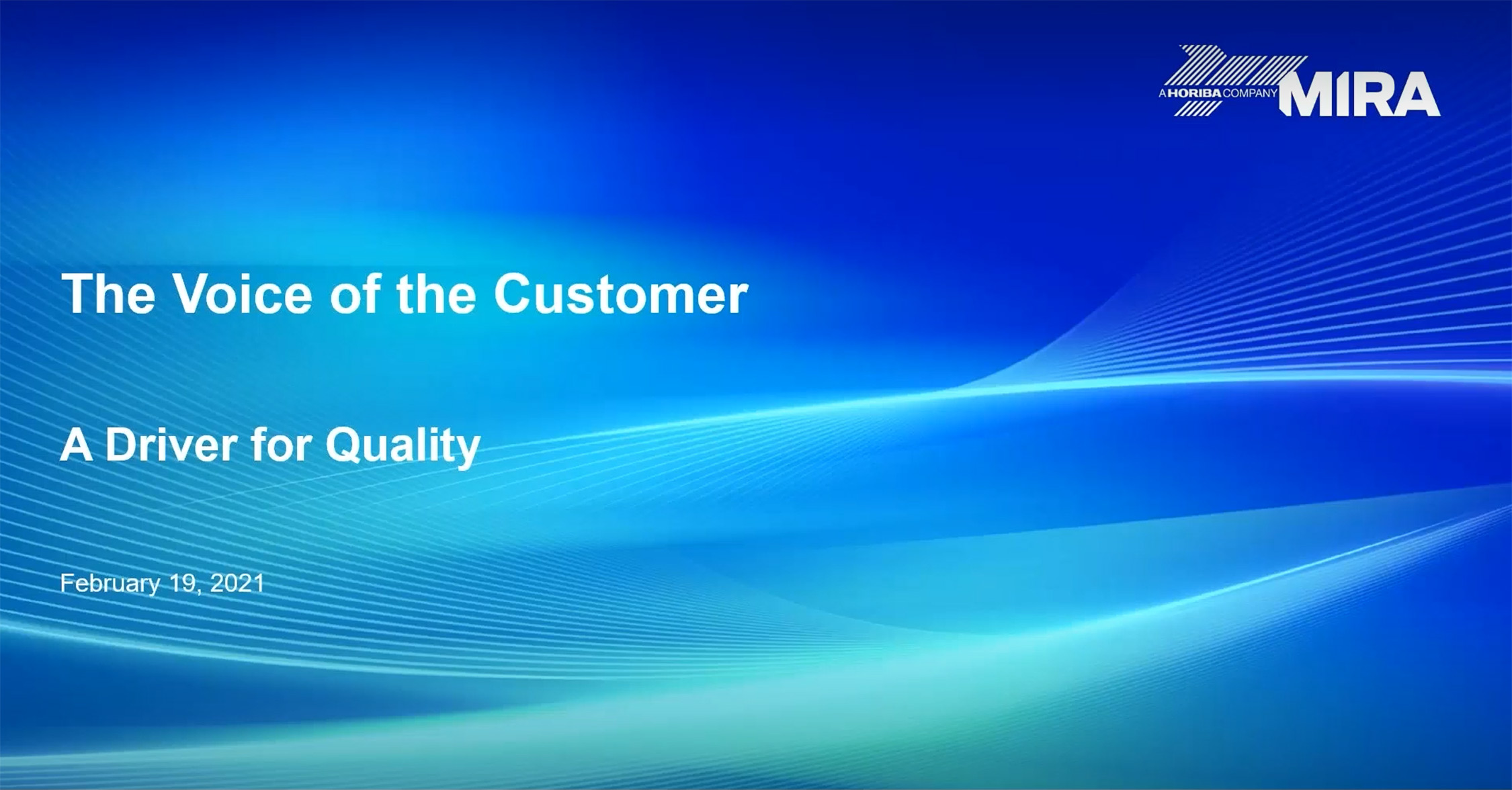 A HORIBA COMPANY MIRA

The Voice of the Customer

A Driver for Quality

February 19, 2021